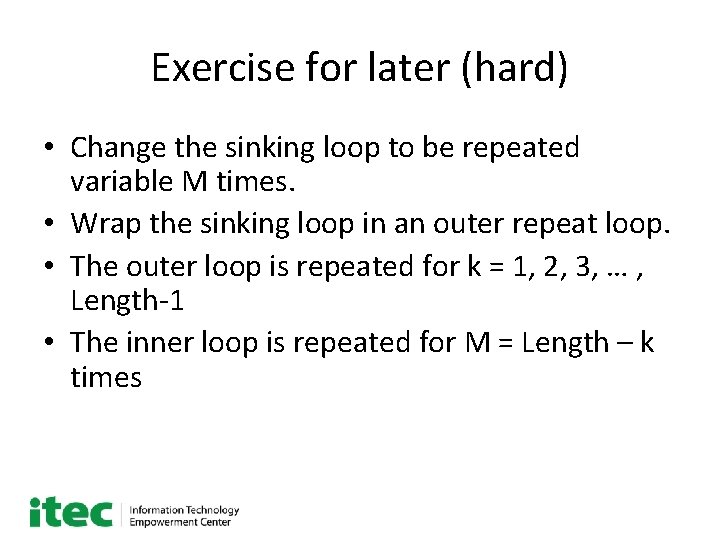 Exercise for later (hard)

• Change the sinking loop to be repeated variable M times.
• Wrap the sinking loop in an outer repeat loop.
• The outer loop is repeated for k = 1, 2, 3, … , Length-1
• The inner loop is repeated for M = Length – k times

itec Information Technology Empowerment Center